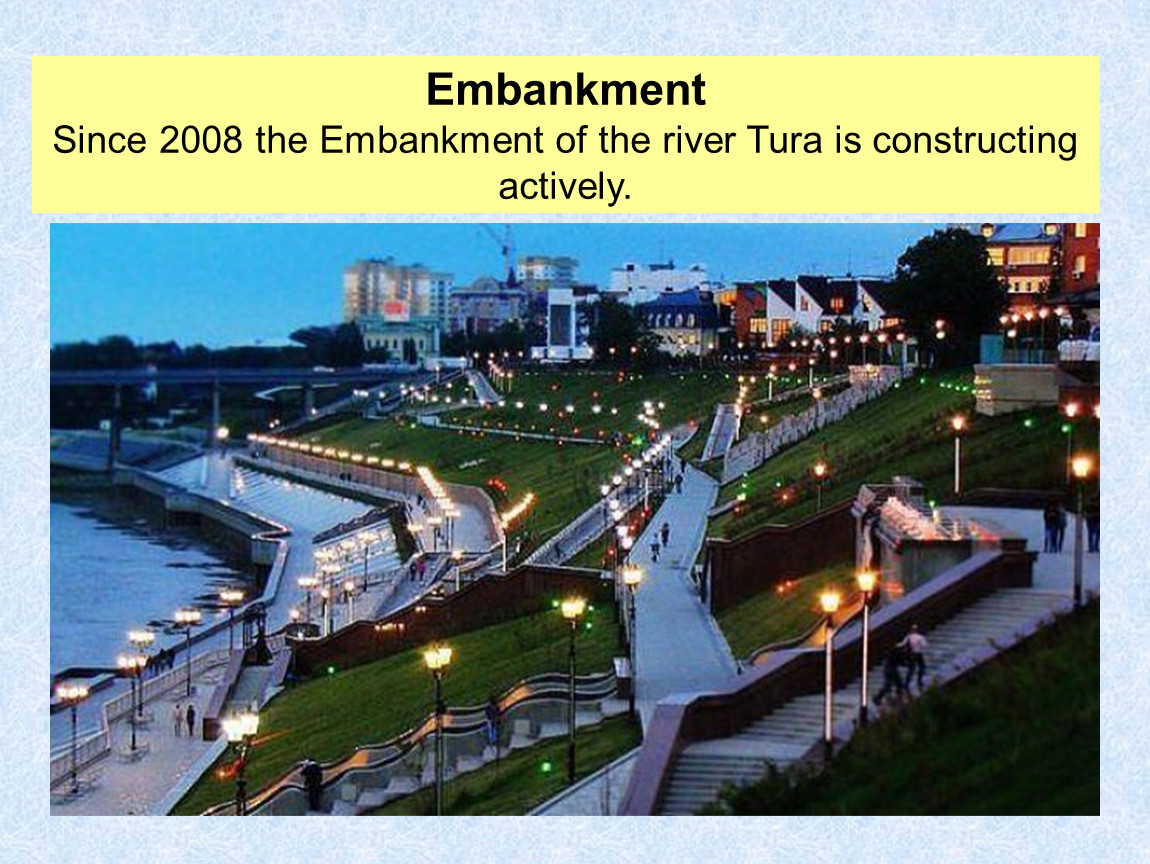 Embankment
Since 2008 the Embankment of the river Tura is constructing actively.